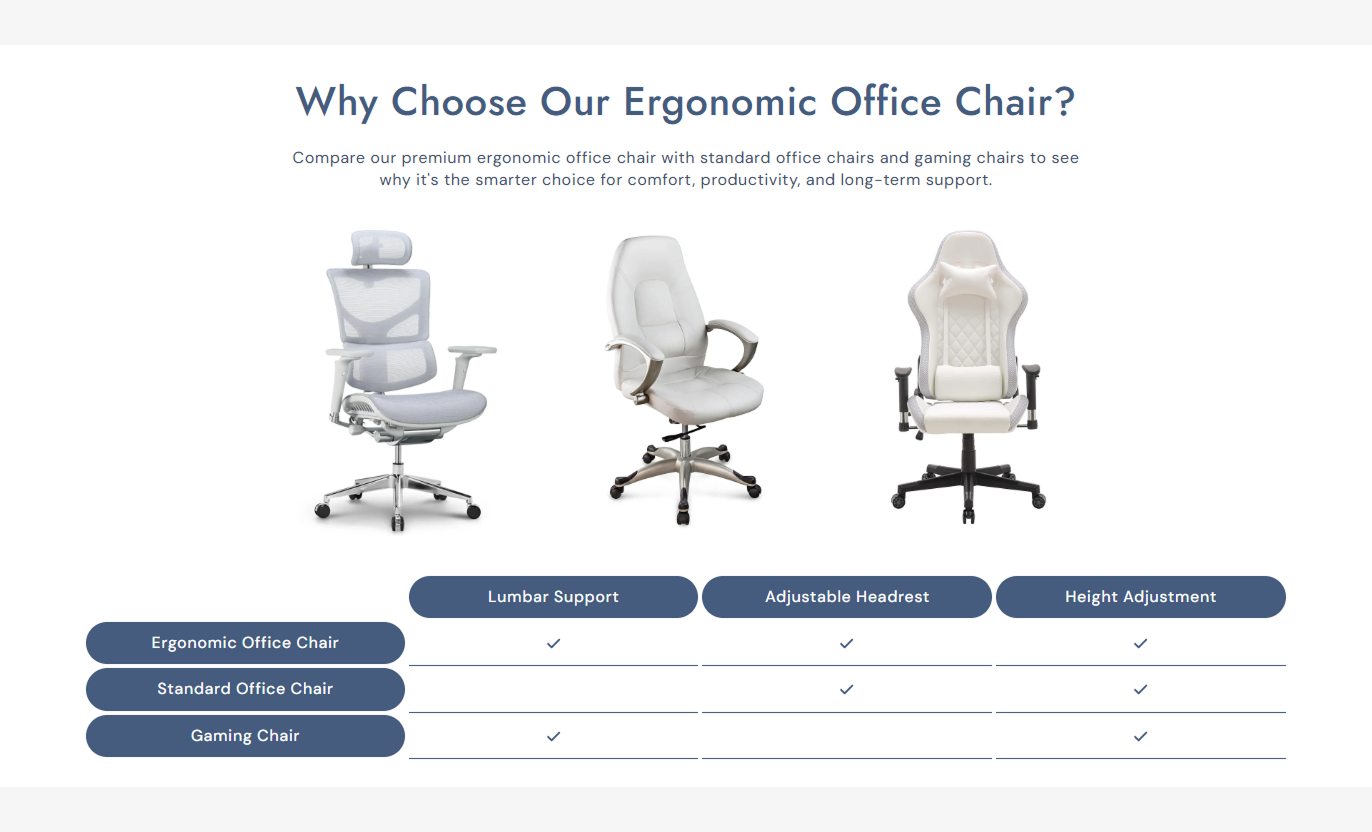 Why Choose Our Ergonomic Office Chair?

Compare our premium ergonomic office chair with standard office chairs and gaming chairs to see why it's the smarter choice for comfort, productivity, and long-term support.

| | Lumbar Support | Adjustable Headrest | Height Adjustment |
|---|---|---|---|
| Ergonomic Office Chair | ✓ | ✓ | ✓ |
| Standard Office Chair | | ✓ | ✓ |
| Gaming Chair | ✓ | | ✓ |